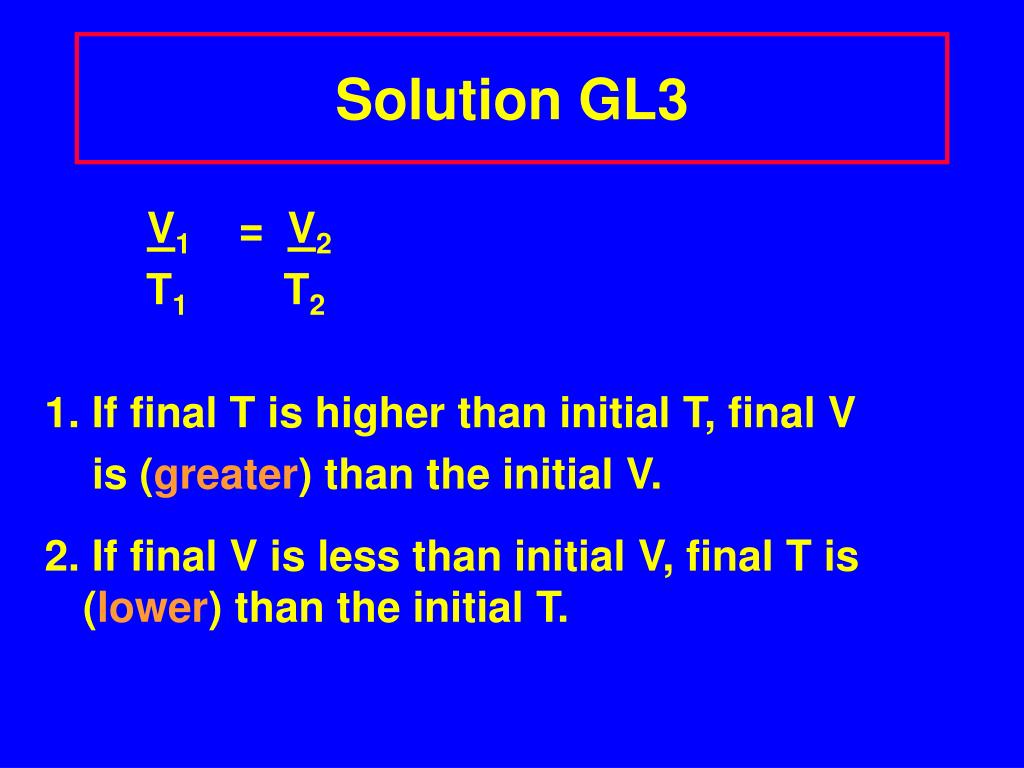 Solution GL3

$\frac{V_1}{T_1} = \frac{V_2}{T_2}$

1. If final T is higher than initial T, final V is (greater) than the initial V.

2. If final V is less than initial V, final T is (lower) than the initial T.